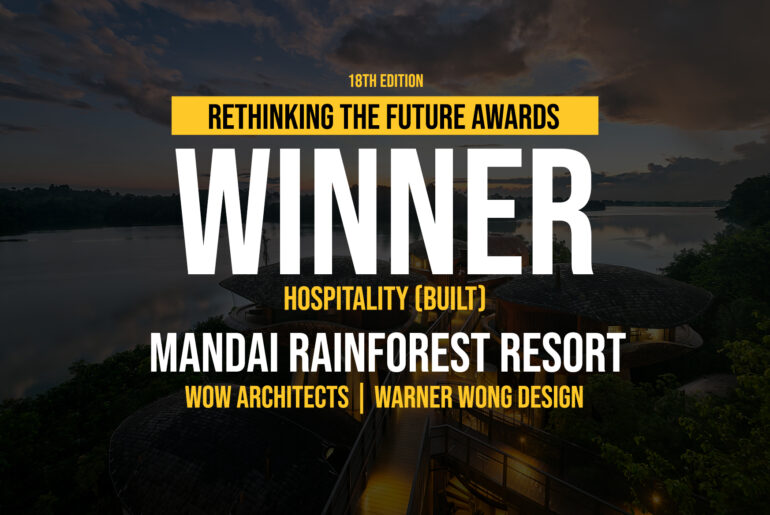 18TH EDITION

RETHINKING THE FUTURE AWARDS

WINNER

HOSPITALITY (BUILT)

MANDAI RAINFOREST RESORT

WOW ARCHITECTS | WARNER WONG DESIGN